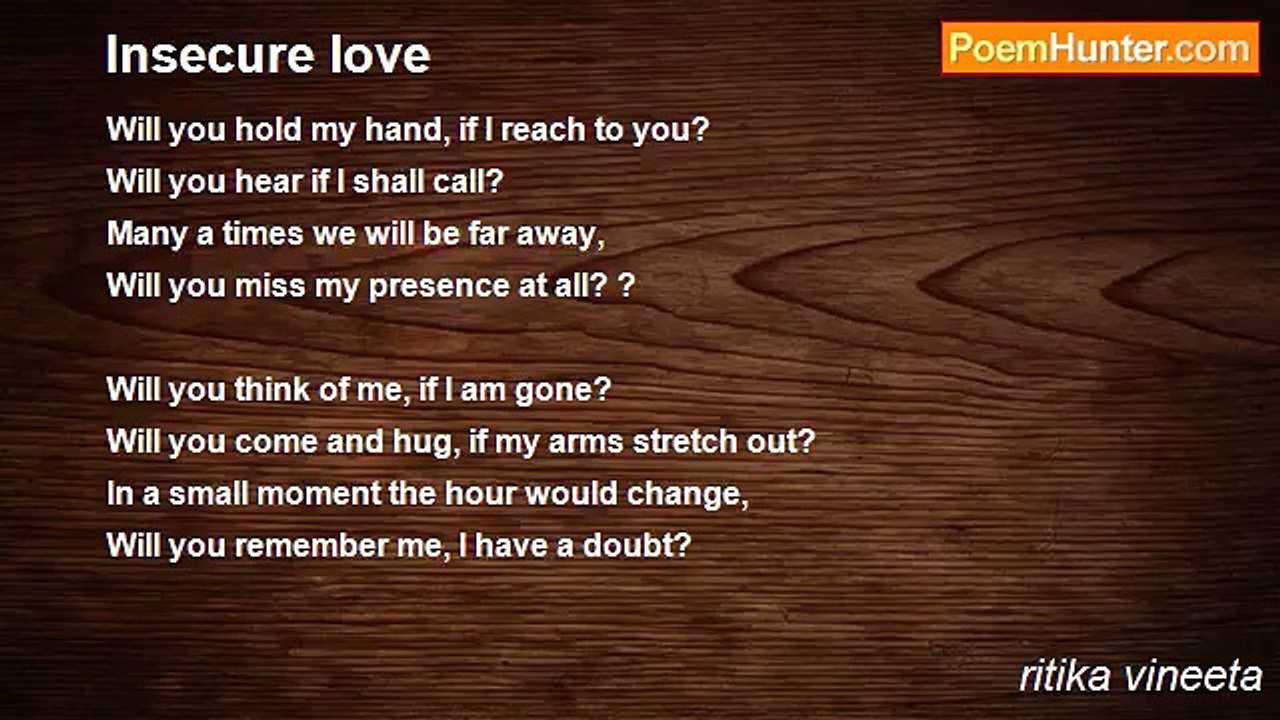 Insecure love

PoemHunter.com

Will you hold my hand, if I reach to you?
Will you hear if I shall call?
Many a times we will be far away,
Will you miss my presence at all? ?

Will you think of me, if I am gone?
Will you come and hug, if my arms stretch out?
In a small moment the hour would change,
Will you remember me, I have a doubt?

ritika vineeta